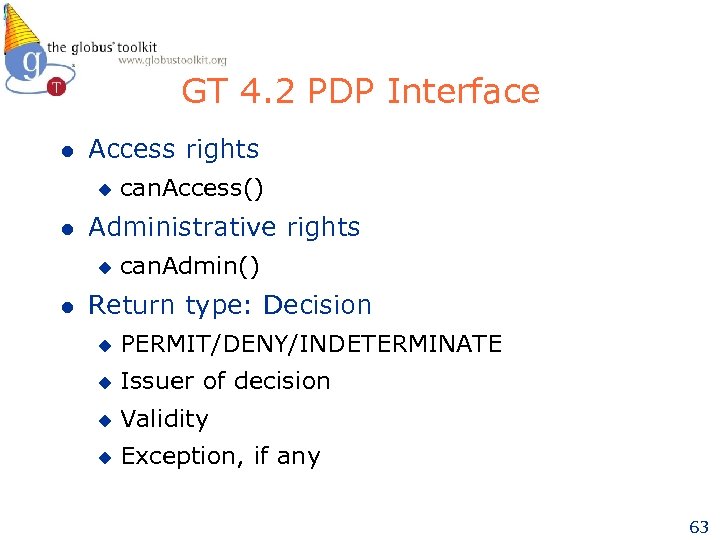 the globus toolkit
www.globustoolkit.org

GT 4.2 PDP Interface

- Access rights
  - canAccess()
- Administrative rights
  - canAdmin()
- Return type: Decision
  - PERMIT/DENY/INDETERMINATE
  - Issuer of decision
  - Validity
  - Exception, if any

63